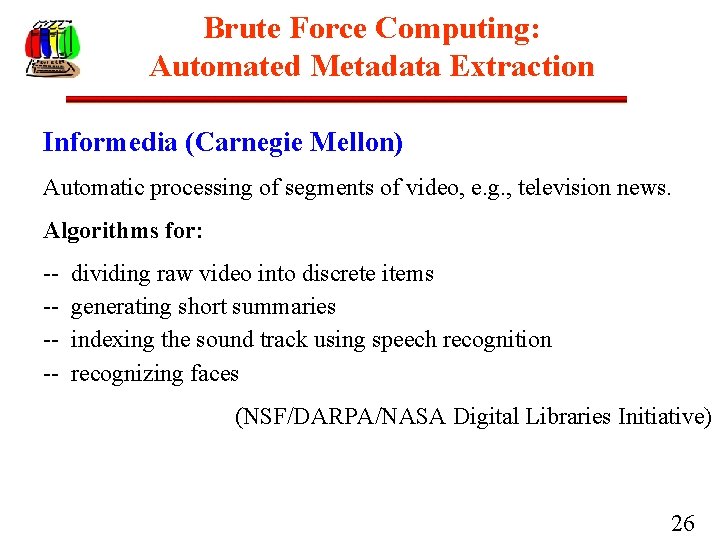 Brute Force Computing:
Automated Metadata Extraction

Informedia (Carnegie Mellon)

Automatic processing of segments of video, e.g., television news.

Algorithms for:

-- dividing raw video into discrete items
-- generating short summaries
-- indexing the sound track using speech recognition
-- recognizing faces

(NSF/DARPA/NASA Digital Libraries Initiative)

26